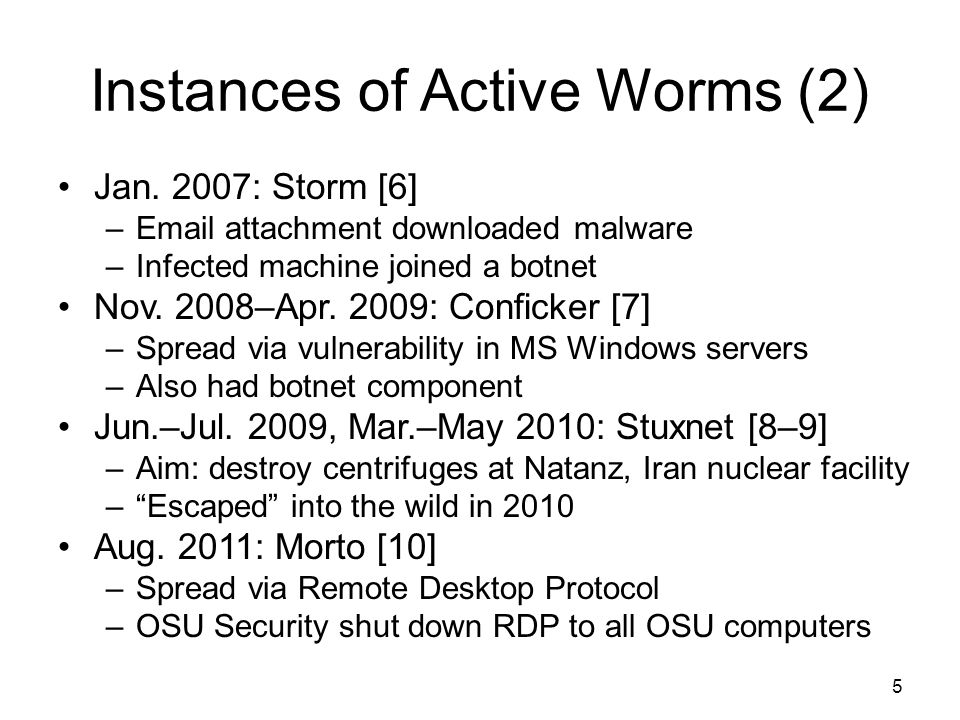 Instances of Active Worms (2)

• Jan. 2007: Storm [6]
  – Email attachment downloaded malware
  – Infected machine joined a botnet
• Nov. 2008–Apr. 2009: Conficker [7]
  – Spread via vulnerability in MS Windows servers
  – Also had botnet component
• Jun.–Jul. 2009, Mar.–May 2010: Stuxnet [8–9]
  – Aim: destroy centrifuges at Natanz, Iran nuclear facility
  – “Escaped” into the wild in 2010
• Aug. 2011: Morto [10]
  – Spread via Remote Desktop Protocol
  – OSU Security shut down RDP to all OSU computers

5